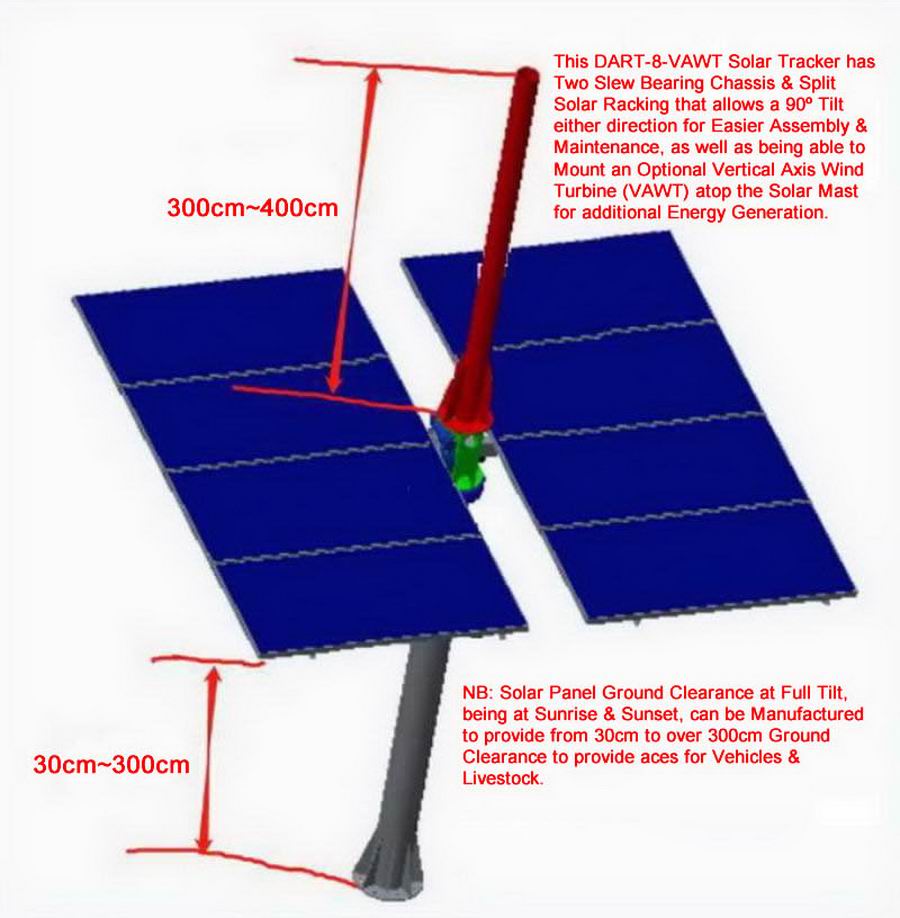 This DART-8-VAWT Solar Tracker has Two Slew Bearing Chassis & Split Solar Racking that allows a 90º Tilt either direction for Easier Assembly & Maintenance, as well as being able to Mount an Optional Vertical Axis Wind Turbine (VAWT) atop the Solar Mast for additional Energy Generation.

300cm~400cm

NB: Solar Panel Ground Clearance at Full Tilt, being at Sunrise & Sunset, can be Manufactured to provide from 30cm to over 300cm Ground Clearance to provide aces for Vehicles & Livestock.

30cm~300cm